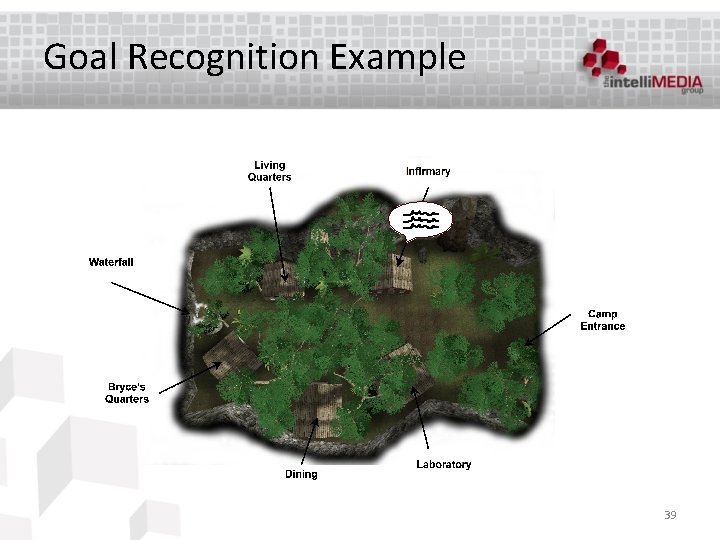 Goal Recognition Example

the intelliMEDIA group

Living Quarters

Infirmary

Waterfall

Camp Entrance

Bryce's Quarters

Dining

Laboratory

39